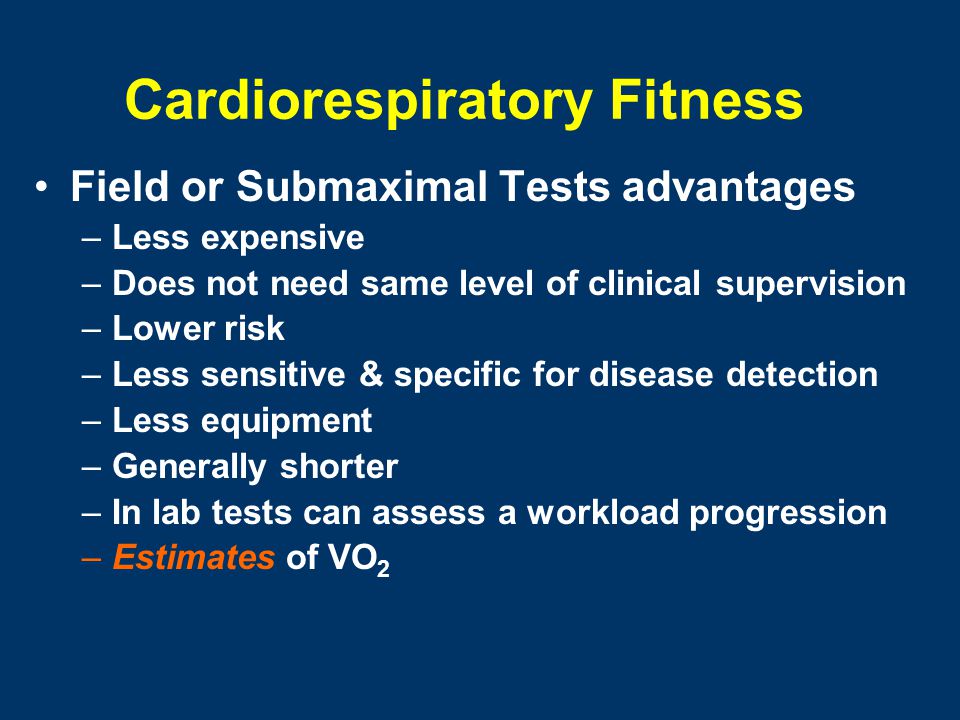 Cardiorespiratory Fitness

• Field or Submaximal Tests advantages
– Less expensive
– Does not need same level of clinical supervision
– Lower risk
– Less sensitive & specific for disease detection
– Less equipment
– Generally shorter
– In lab tests can assess a workload progression
– Estimates of $VO_2$